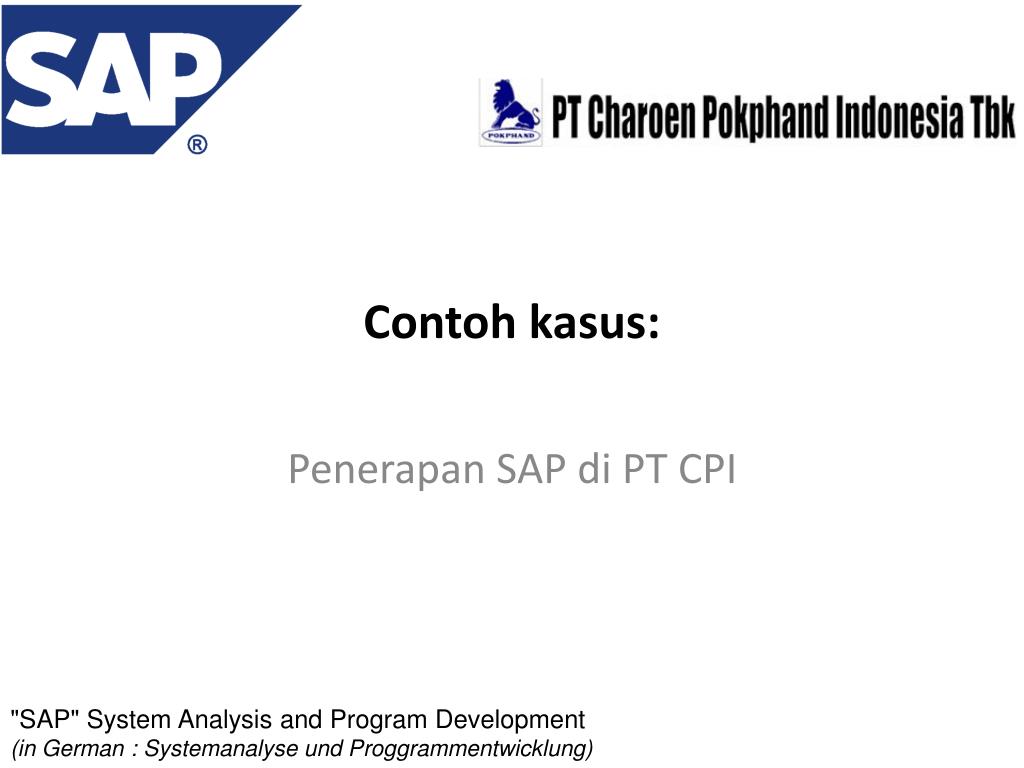 SAP®

POKPHAND PT Charoen Pokphand Indonesia Tbk

Contoh kasus:

Penerapan SAP di PT CPI

"SAP" System Analysis and Program Development
(in German : Systemanalyse und Proggrammentwicklung)